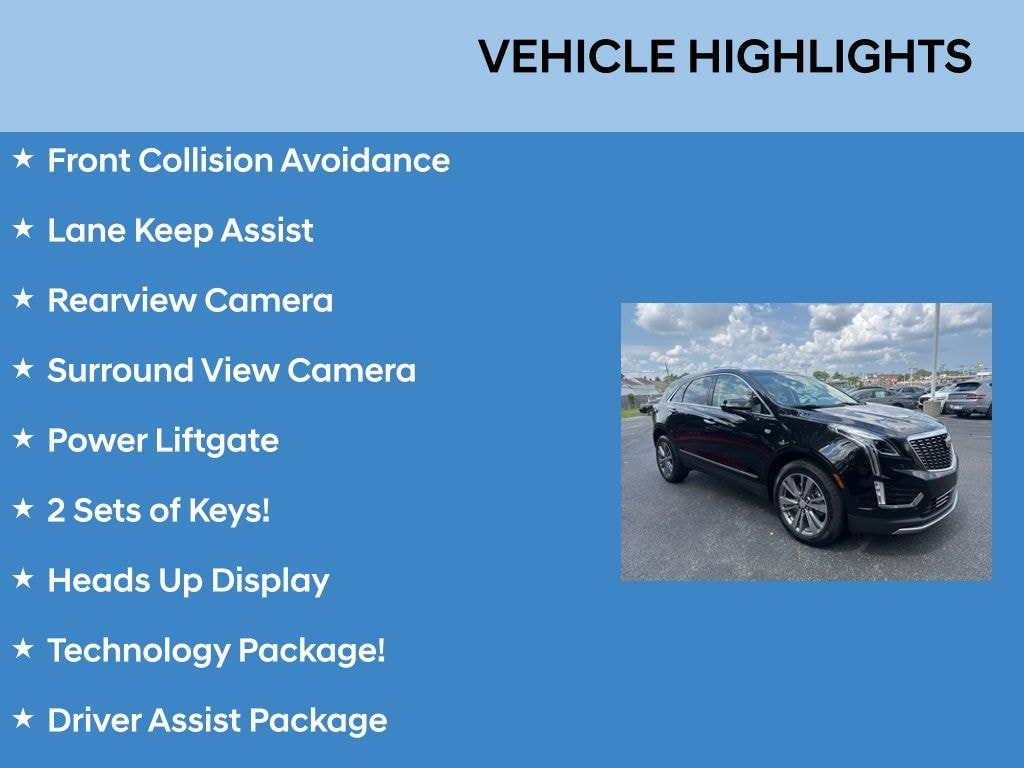 VEHICLE HIGHLIGHTS

★ Front Collision Avoidance

★ Lane Keep Assist

★ Rearview Camera

★ Surround View Camera

★ Power Liftgate

★ 2 Sets of Keys!

★ Heads Up Display

★ Technology Package!

★ Driver Assist Package